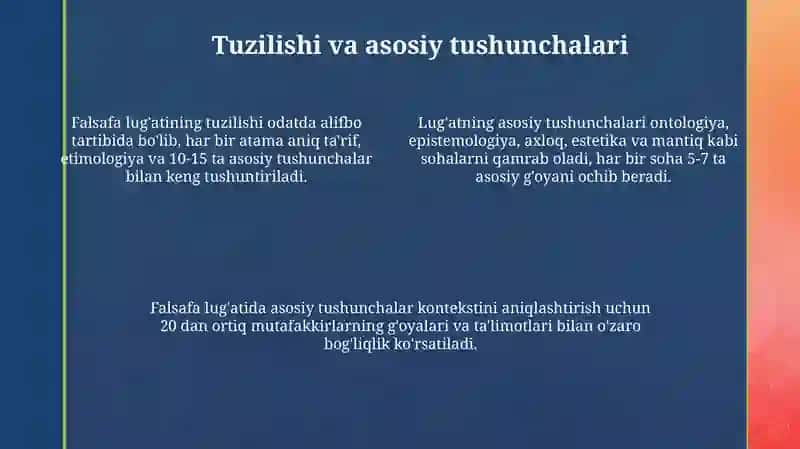 Tuzilishi va asosiy tushunchalari

Falsafa lug'atining tuzilishi odatda alifbo tartibida bo'lib, har bir atama aniq ta'rif, etimologiya va 10-15 ta asosiy tushunchalar bilan keng tushuntiriladi.

Lug'atning asosiy tushunchalari ontologiya, epistemologiya, axloq, estetika va mantiq kabi sohalarni qamrab oladi, har bir soha 5-7 ta asosiy g'oyani ochib beradi.

Falsafa lug'atida asosiy tushunchalar kontekstini aniqlashtirish uchun 20 dan ortiq mutafakkirlarning g'oyalari va ta'limotlari bilan o'zaro bog'liqlik ko'rsatiladi.